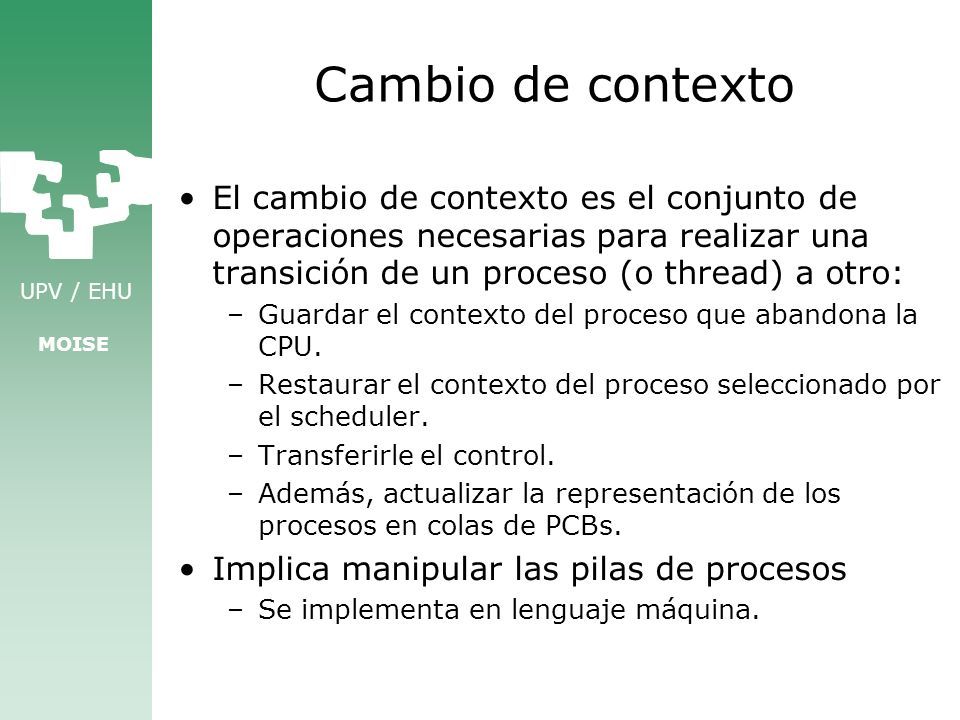 UPV / EHU

MOISE

Cambio de contexto

• El cambio de contexto es el conjunto de operaciones necesarias para realizar una transición de un proceso (o thread) a otro:
– Guardar el contexto del proceso que abandona la CPU.
– Restaurar el contexto del proceso seleccionado por el scheduler.
– Transferirle el control.
– Además, actualizar la representación de los procesos en colas de PCBs.
• Implica manipular las pilas de procesos
– Se implementa en lenguaje máquina.